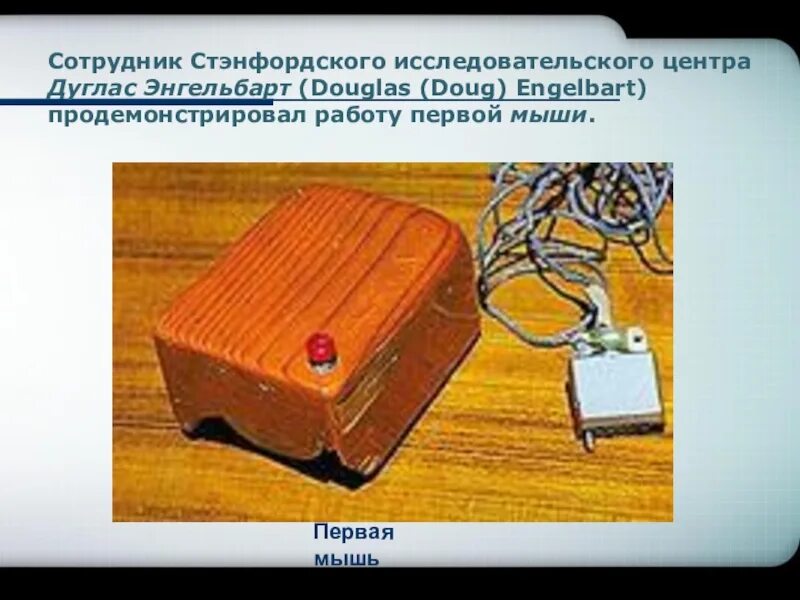 Сотрудник Стэнфордского исследовательского центра Дуглас Энгельбарт (Douglas (Doug) Engelbart) продемонстрировал работу первой мыши.

Первая мышь